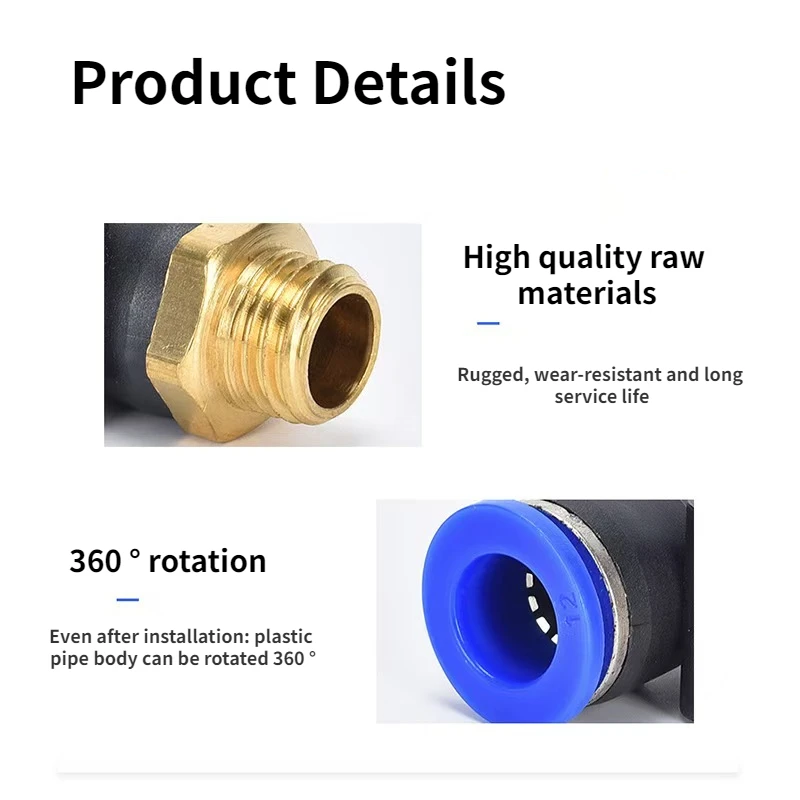 Product Details

High quality raw materials

Rugged, wear-resistant and long service life

360 ° rotation

Even after installation: plastic pipe body can be rotated 360 °

12